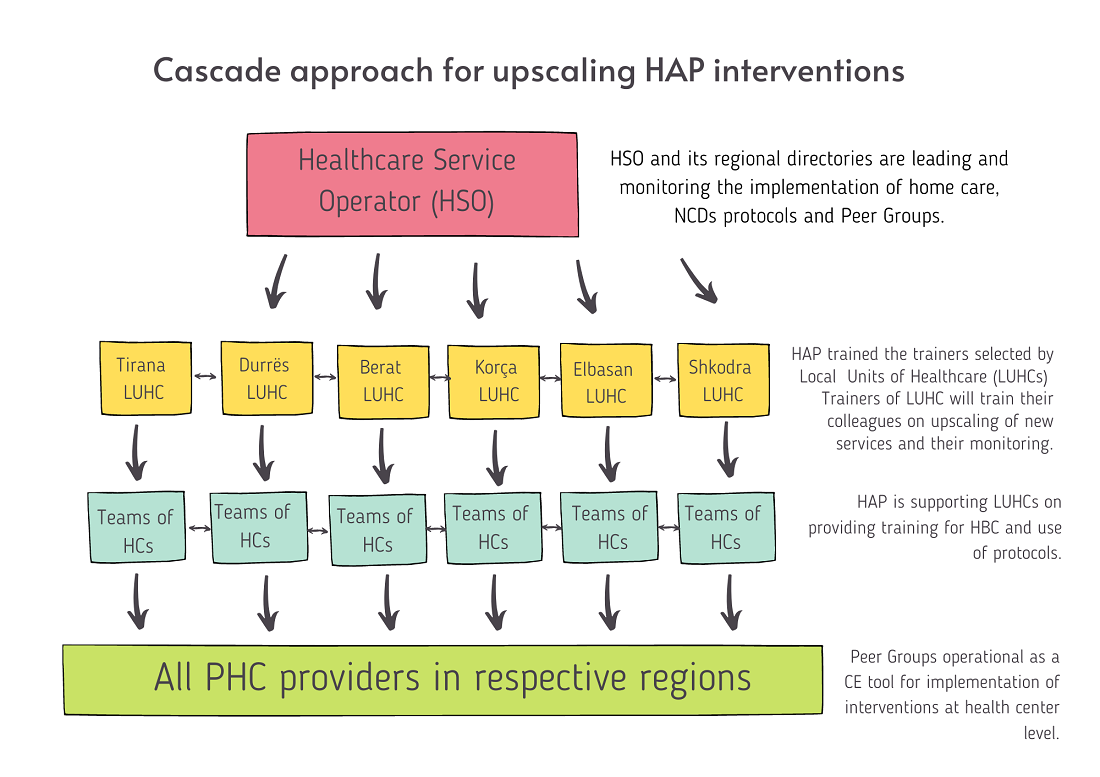 Cascade approach for upscaling HAP interventions

Healthcare Service Operator (HSO)

HSO and its regional directories are leading and monitoring the implementation of home care, NCDs protocols and Peer Groups.

Tirana LUHC

Durrës LUHC

Berat LUHC

Korça LUHC

Elbasan LUHC

Shkodra LUHC

HAP trained the trainers selected by Local Units of Healthcare (LUHCs) Trainers of LUHC will train their colleagues on upscaling of new services and their monitoring.

Teams of HCs

Teams of HCs

Teams of HCs

Teams of HCs

Teams of HCs

Teams of HCs

HAP is supporting LUHCs on providing training for HBC and use of protocols.

All PHC providers in respective regions

Peer Groups operational as a CE tool for implementation of interventions at health center level.